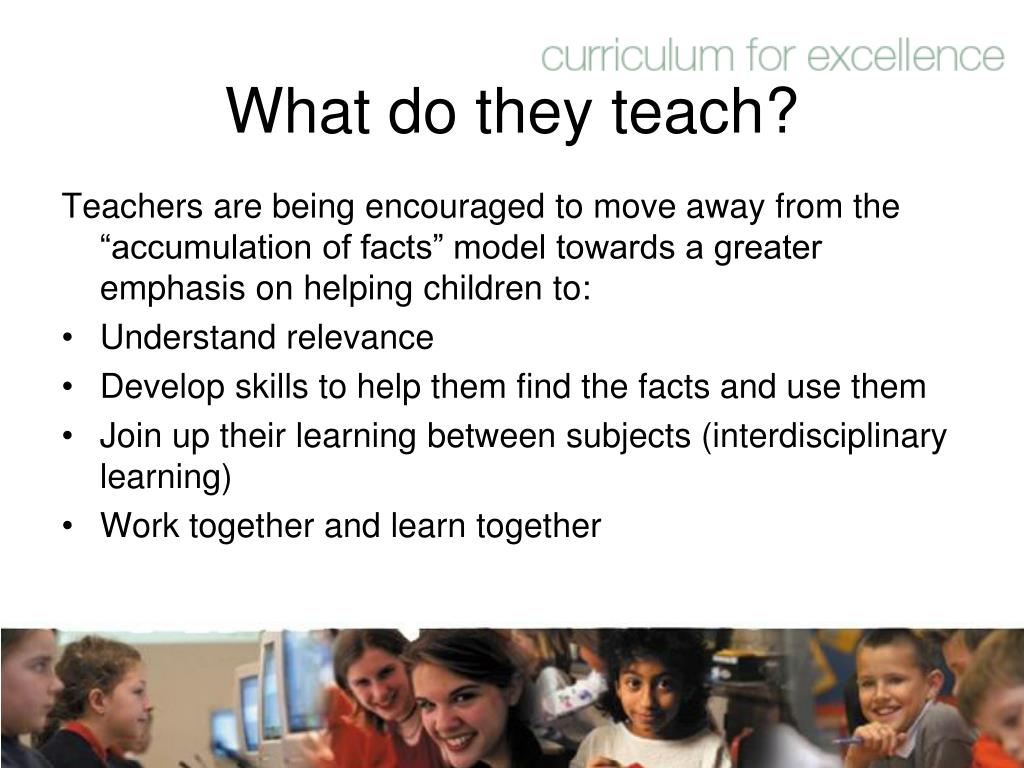 curriculum for excellence

What do they teach?

Teachers are being encouraged to move away from the “accumulation of facts” model towards a greater emphasis on helping children to:

• Understand relevance
• Develop skills to help them find the facts and use them
• Join up their learning between subjects (interdisciplinary learning)
• Work together and learn together